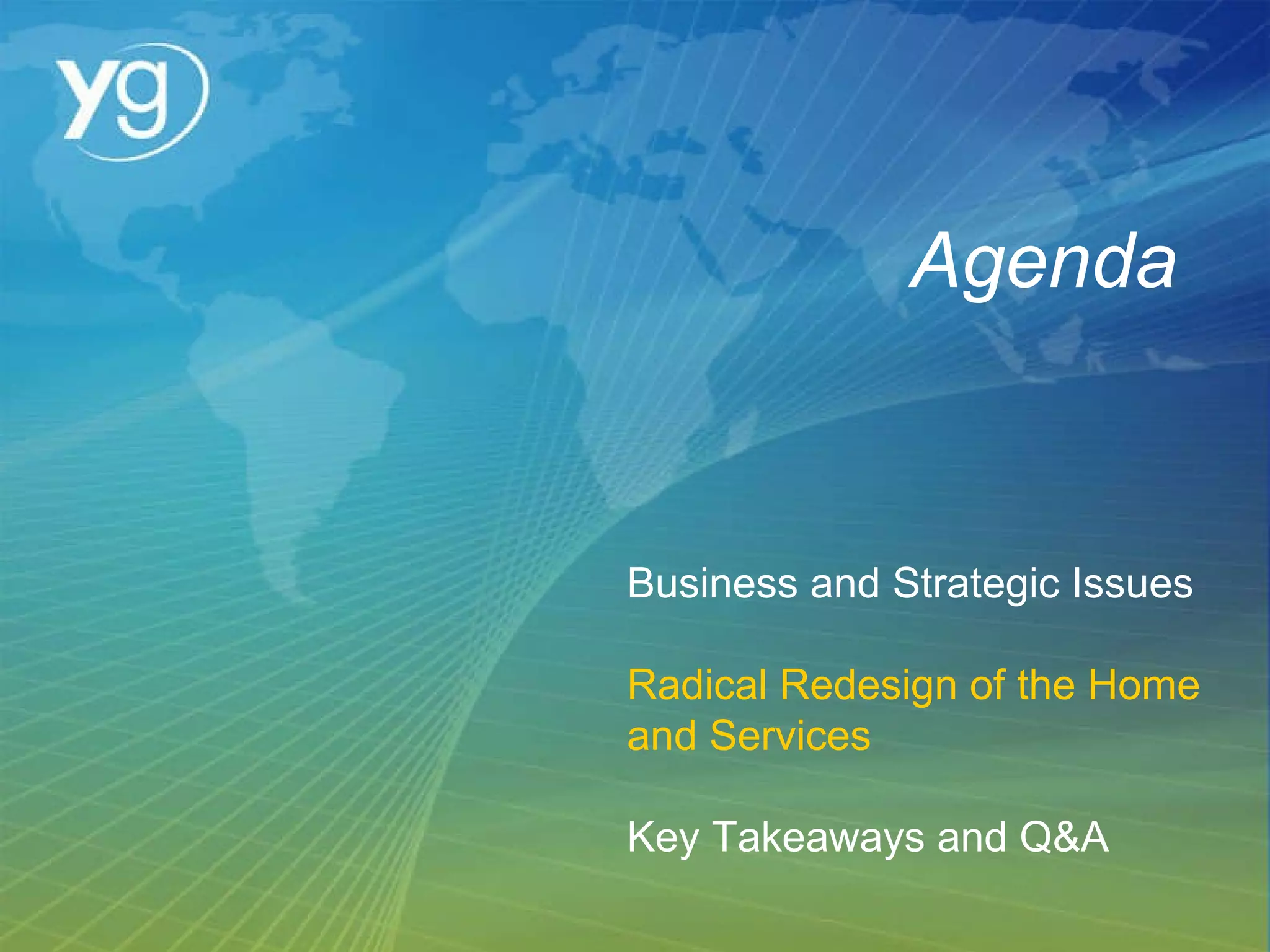 yg

Agenda

Business and Strategic Issues

Radical Redesign of the Home and Services

Key Takeaways and Q&A